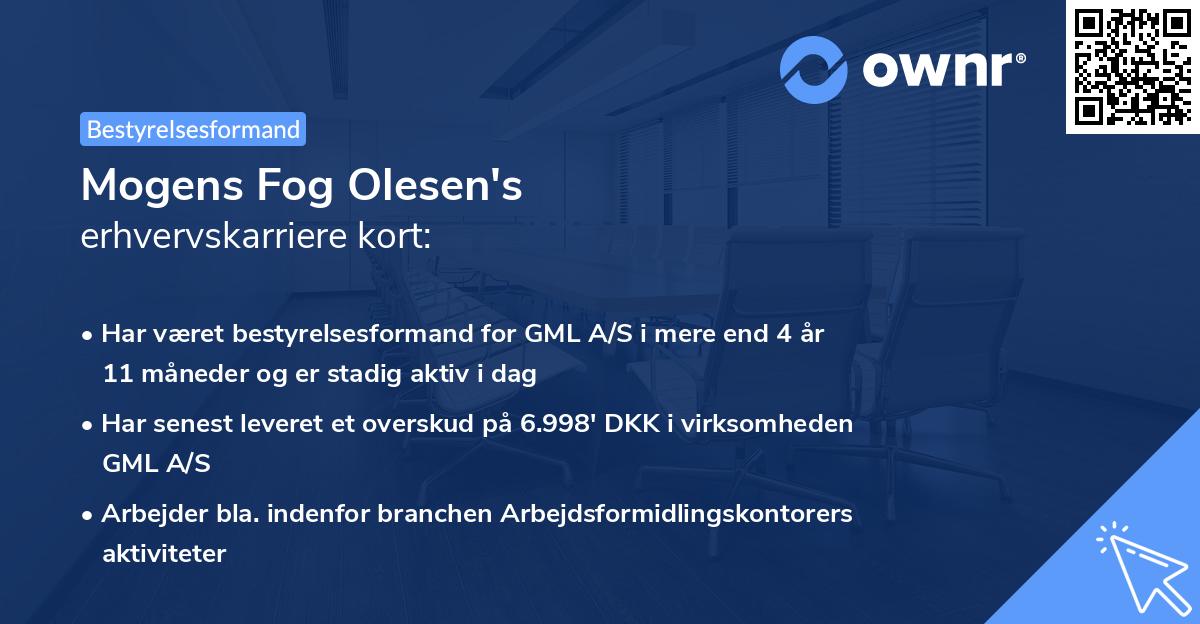 ownr®

Bestyrelsesformand

Mogens Fog Olesen's
erhvervskarriere kort:

• Har været bestyrelsesformand for GML A/S i mere end 4 år 11 måneder og er stadig aktiv i dag

• Har senest leveret et overskud på 6.998' DKK i virksomheden GML A/S

• Arbejder bla. indenfor branchen Arbejdsformidlingskontorers aktiviteter